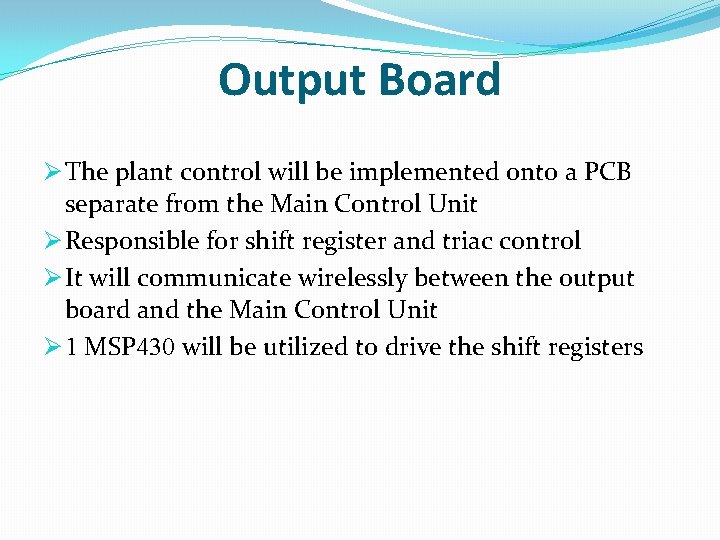 Output Board

➢ The plant control will be implemented onto a PCB separate from the Main Control Unit
➢ Responsible for shift register and triac control
➢ It will communicate wirelessly between the output board and the Main Control Unit
➢ 1 MSP430 will be utilized to drive the shift registers